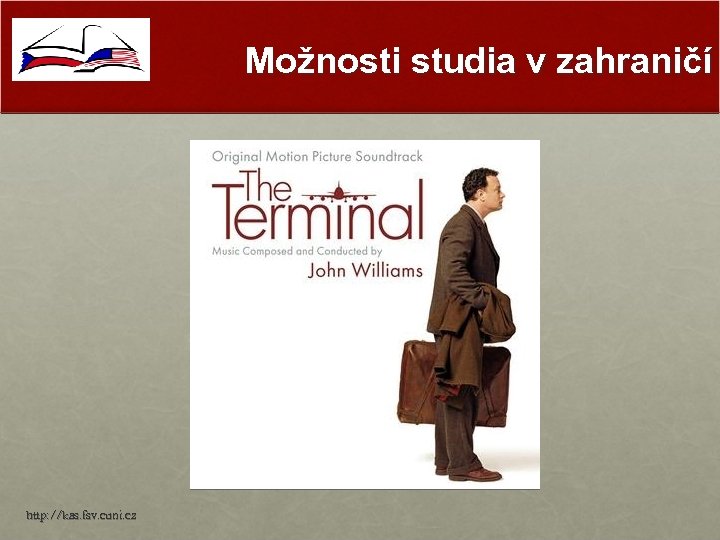 Možnosti studia v zahraničí

Original Motion Picture Soundtrack

The Terminal

Music Composed and Conducted by

John Williams

http://kas.fsv.cuni.cz